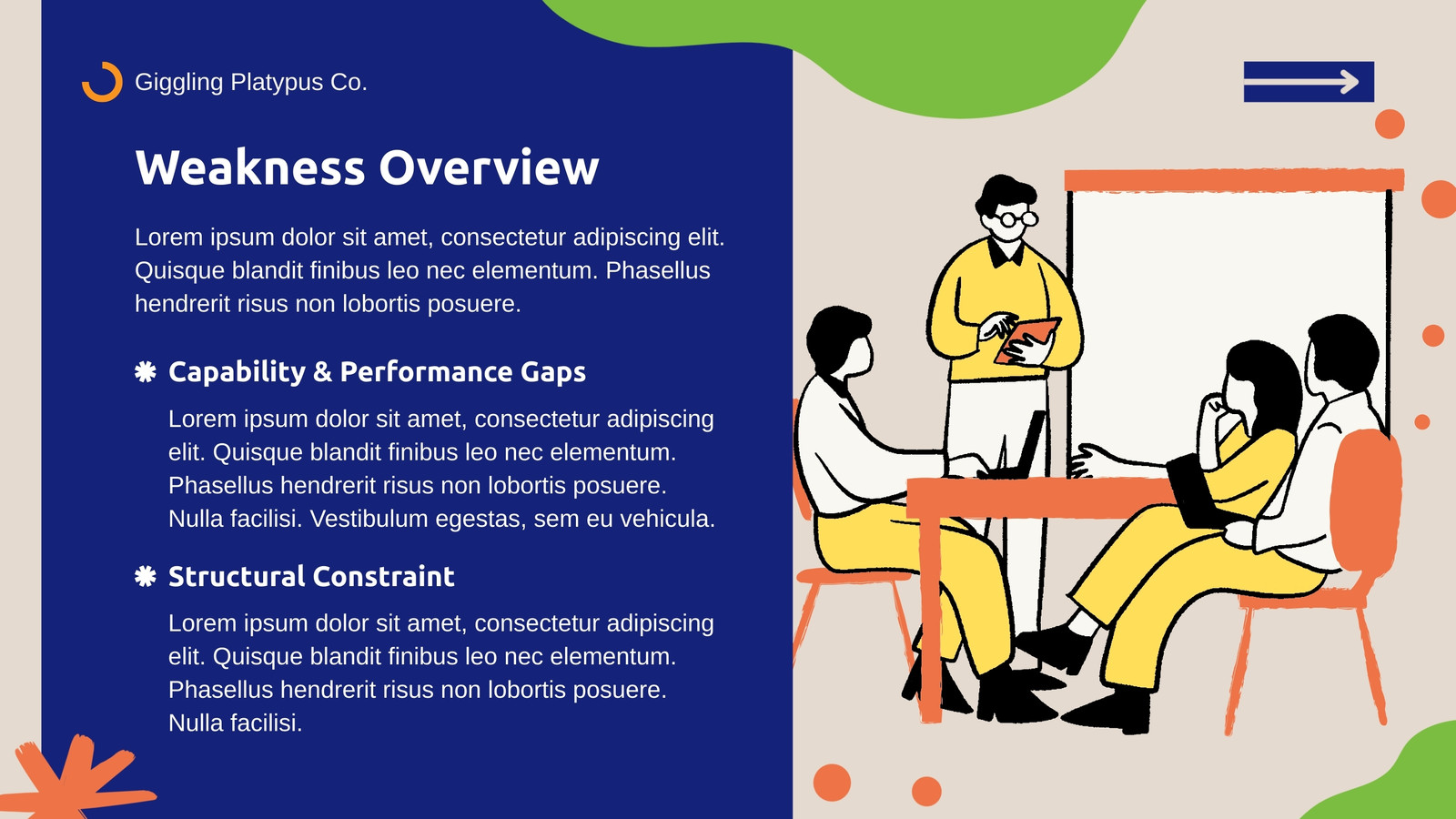 Giggling Platypus Co.

Weakness Overview

Lorem ipsum dolor sit amet, consectetur adipiscing elit. Quisque blandit finibus leo nec elementum. Phasellus hendrerit risus non lobortis posuere.

Capability & Performance Gaps

Lorem ipsum dolor sit amet, consectetur adipiscing elit. Quisque blandit finibus leo nec elementum. Phasellus hendrerit risus non lobortis posuere. Nulla facilisi. Vestibulum egestas, sem eu vehicula.

Structural Constraint

Lorem ipsum dolor sit amet, consectetur adipiscing elit. Quisque blandit finibus leo nec elementum. Phasellus hendrerit risus non lobortis posuere. Nulla facilisi.